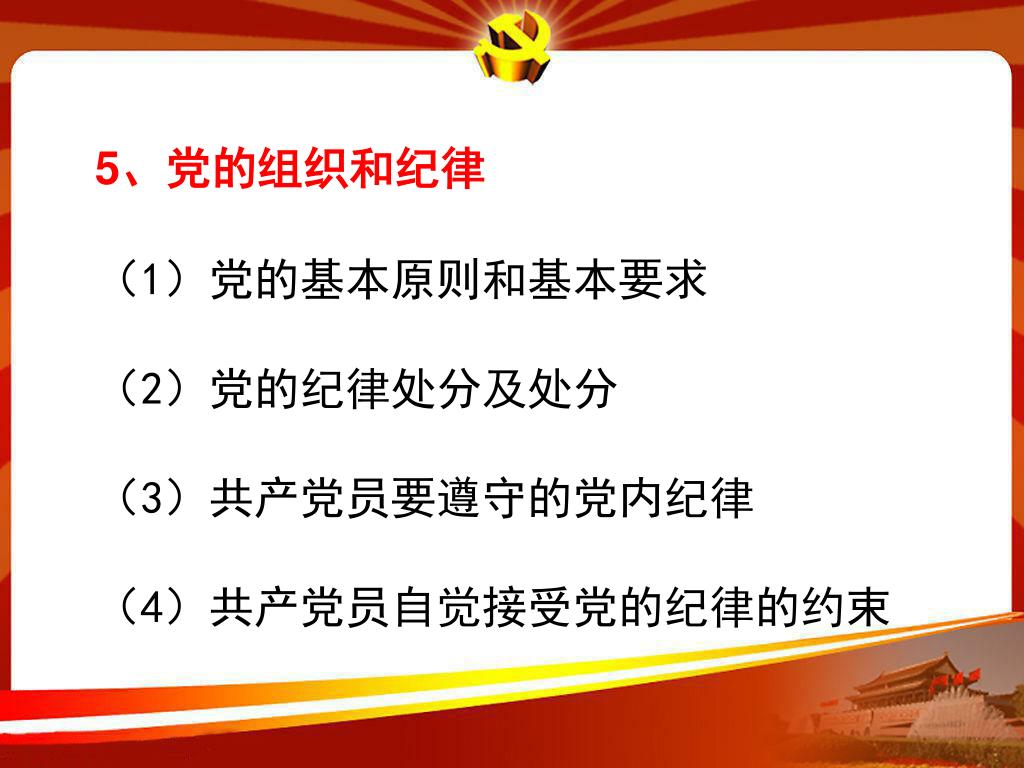 5、党的组织和纪律

（1）党的基本原则和基本要求

（2）党的纪律处分及处分

（3）共产党员要遵守的党内纪律

（4）共产党员自觉接受党的纪律的约束